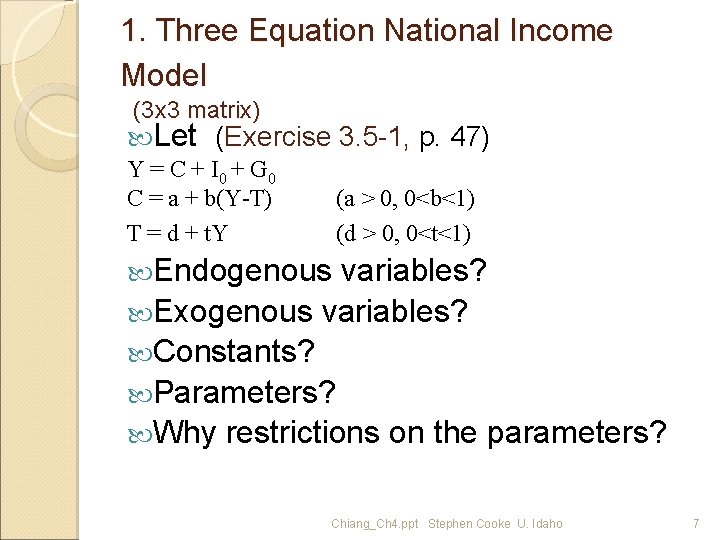 1. Three Equation National Income Model

(3x3 matrix)

Let (Exercise 3.5-1, p. 47)

$Y = C + I_0 + G_0$

$C = a + b(Y-T)$ $(a > 0, 0<b<1)$

$T = d + tY$ $(d > 0, 0<t<1)$

Endogenous variables?

Exogenous variables?

Constants?

Parameters?

Why restrictions on the parameters?

Chiang_Ch4.ppt Stephen Cooke U. Idaho 7